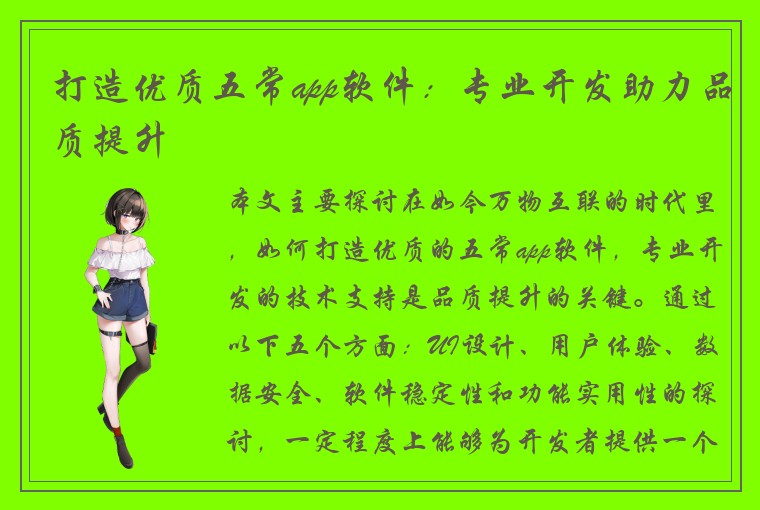 打造优质五常app软件：专业开发助力品质提升

本文主要探讨在如今万物互联的时代里，如何打造优质的五常app软件，专业开发的技术支持是品质提升的关键。通过以下五个方面：UI设计、用户体验、数据安全、软件稳定性和功能实用性的探讨，一定程度上能够为开发者提供一个